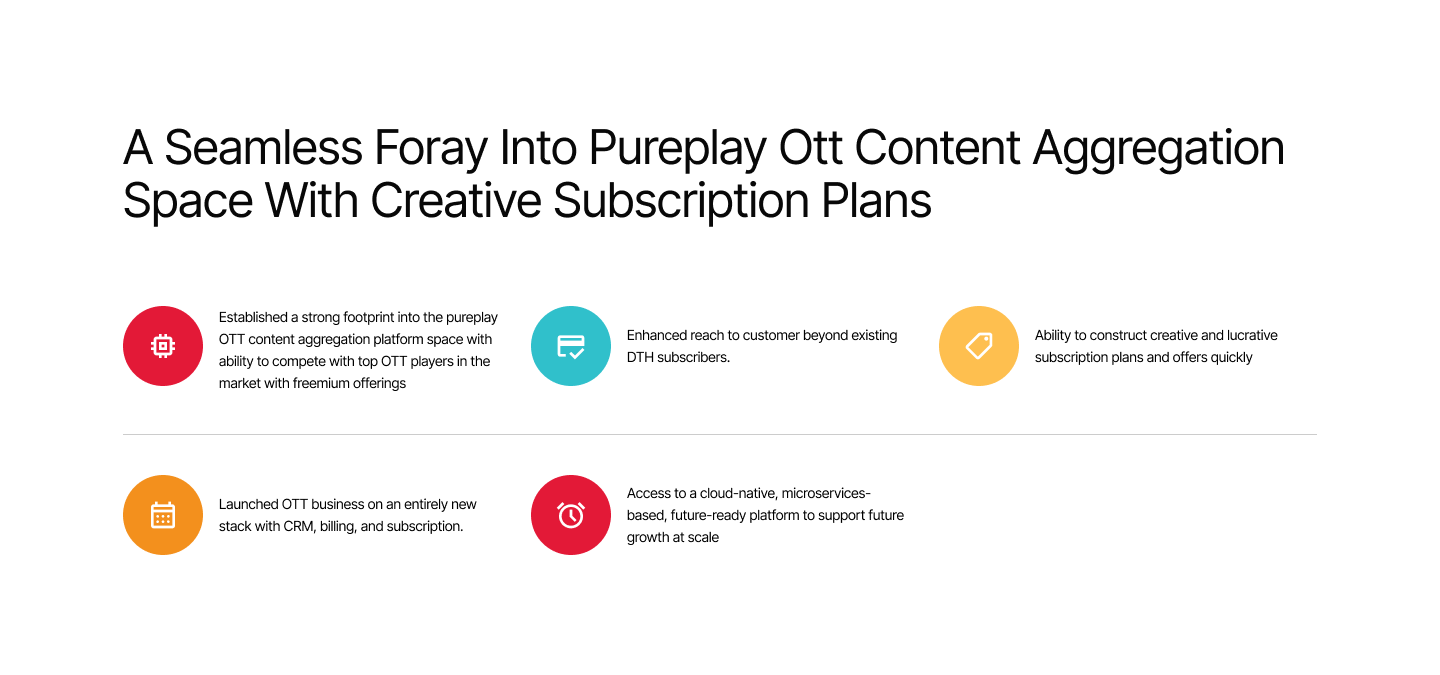 A Seamless Foray Into Pureplay Ott Content Aggregation Space With Creative Subscription Plans

Established a strong footprint into the pureplay OTT content aggregation platform space with ability to compete with top OTT players in the market with freemium offerings

Enhanced reach to customer beyond existing DTH subscribers.

Ability to construct creative and lucrative subscription plans and offers quickly

Launched OTT business on an entirely new stack with CRM, billing, and subscription.

Access to a cloud-native, microservices-based, future-ready platform to support future growth at scale